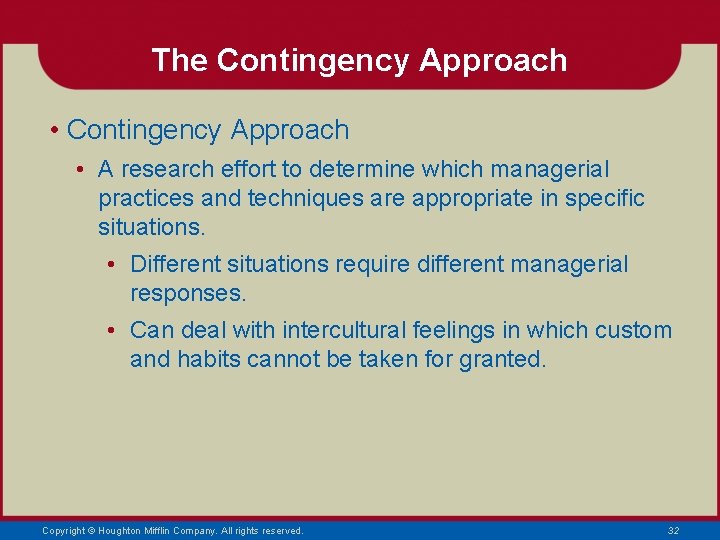 The Contingency Approach

• Contingency Approach

• A research effort to determine which managerial practices and techniques are appropriate in specific situations.

• Different situations require different managerial responses.

• Can deal with intercultural feelings in which custom and habits cannot be taken for granted.

Copyright © Houghton Mifflin Company. All rights reserved.

32